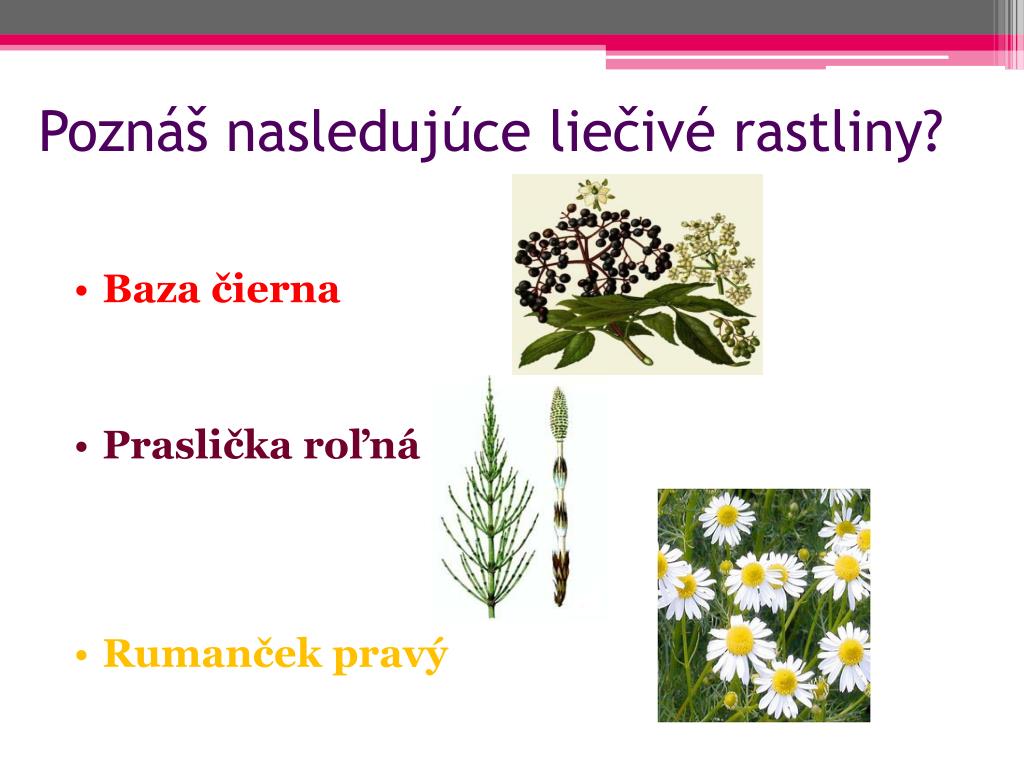 Poznáš nasledujúce liečivé rastliny?

• Baza čierna

• Praslička roľná

• Rumanček pravý